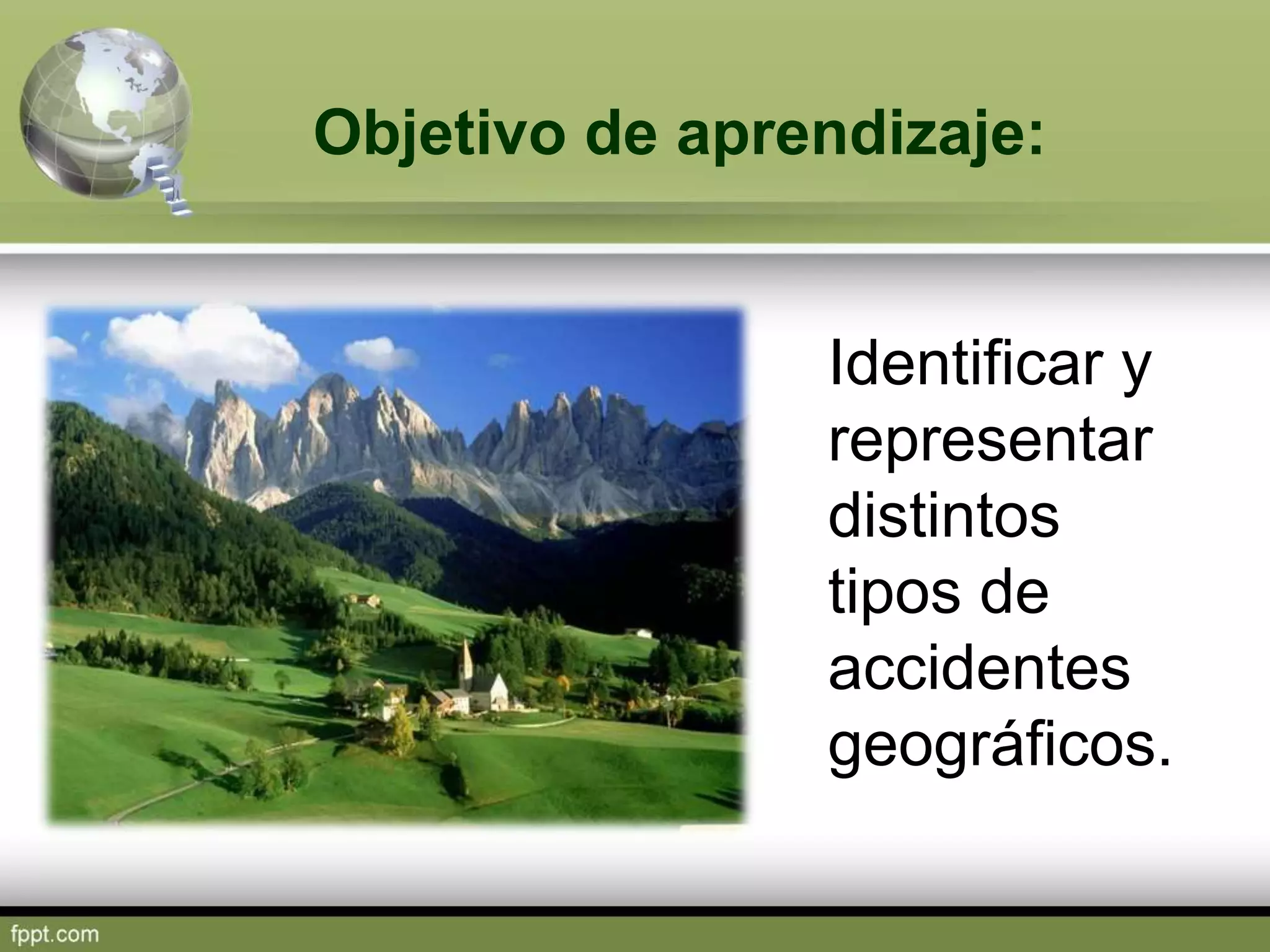 Objetivo de aprendizaje:

Identificar y representar distintos tipos de accidentes geográficos.

fppt.com